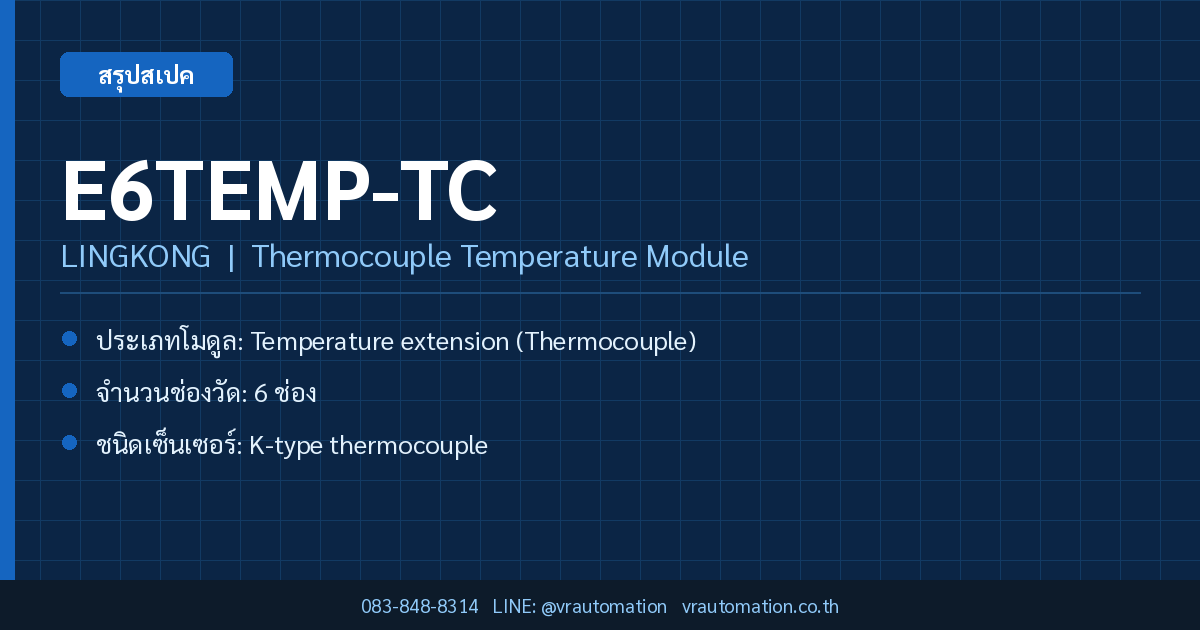 สรุปสเปค

E6TEMP-TC

LINGKONG | Thermocouple Temperature Module

- ประเภทโมดูล: Temperature extension (Thermocouple)
- จำนวนช่องวัด: 6 ช่อง
- ชนิดเซ็นเซอร์: K-type thermocouple

083-848-8314 LINE: @vrautomation vrautomation.co.th